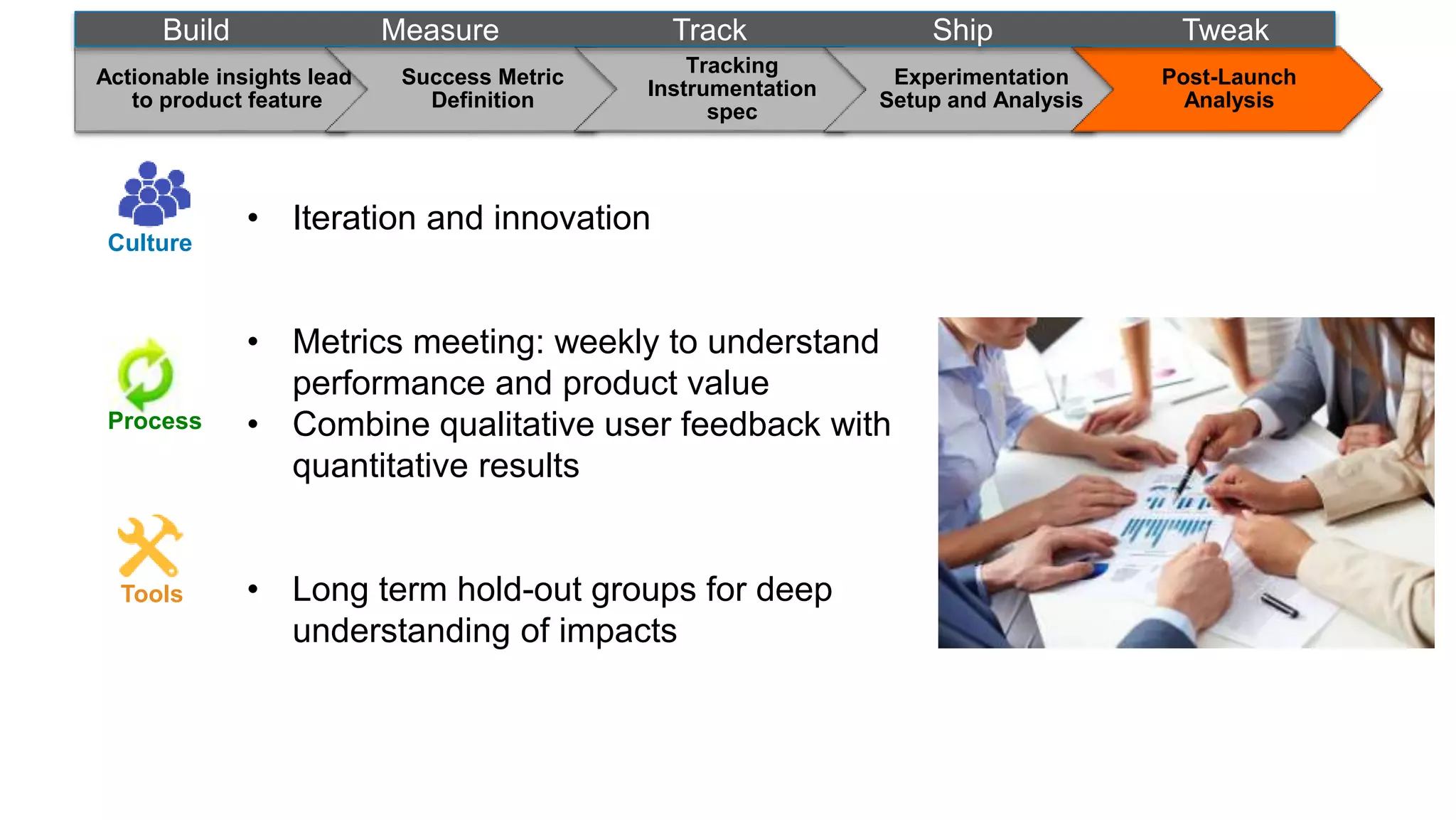 Build Measure Track Ship Tweak

Actionable insights lead to product feature

Success Metric Definition

Tracking Instrumentation spec

Experimentation Setup and Analysis

Post-Launch Analysis

Culture

• Iteration and innovation

Process

• Metrics meeting: weekly to understand performance and product value
• Combine qualitative user feedback with quantitative results

Tools

• Long term hold-out groups for deep understanding of impacts